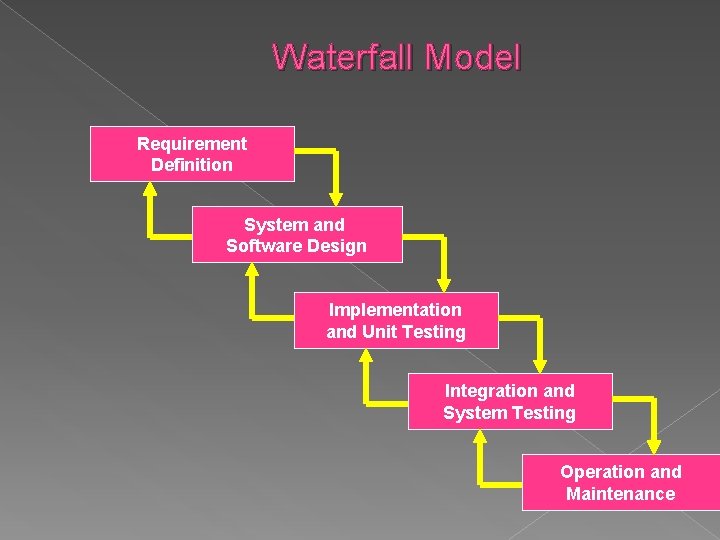 Waterfall Model

Requirement Definition

System and Software Design

Implementation and Unit Testing

Integration and System Testing

Operation and Maintenance